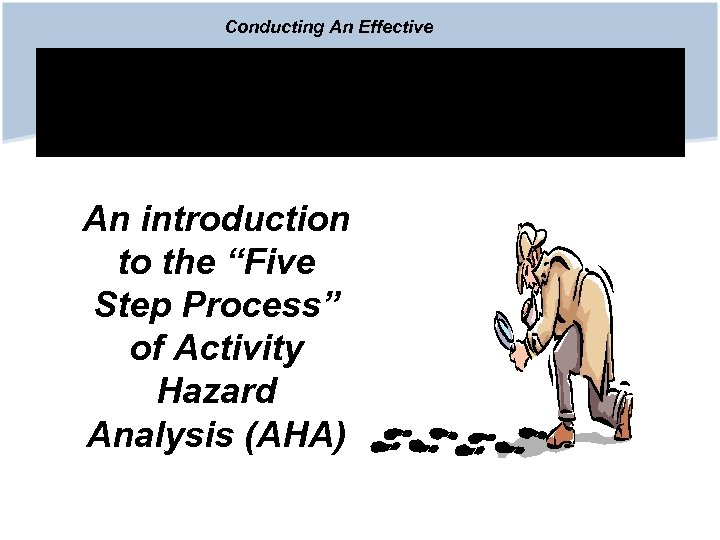 Conducting An Effective

An introduction to the “Five Step Process” of Activity Hazard Analysis (AHA)